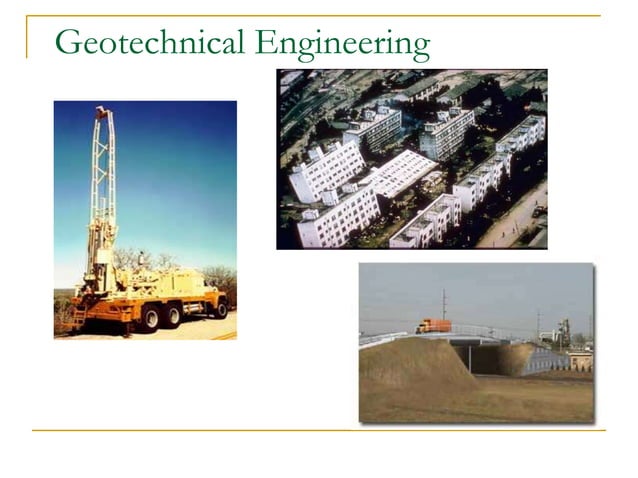 Geotechnical Engineering